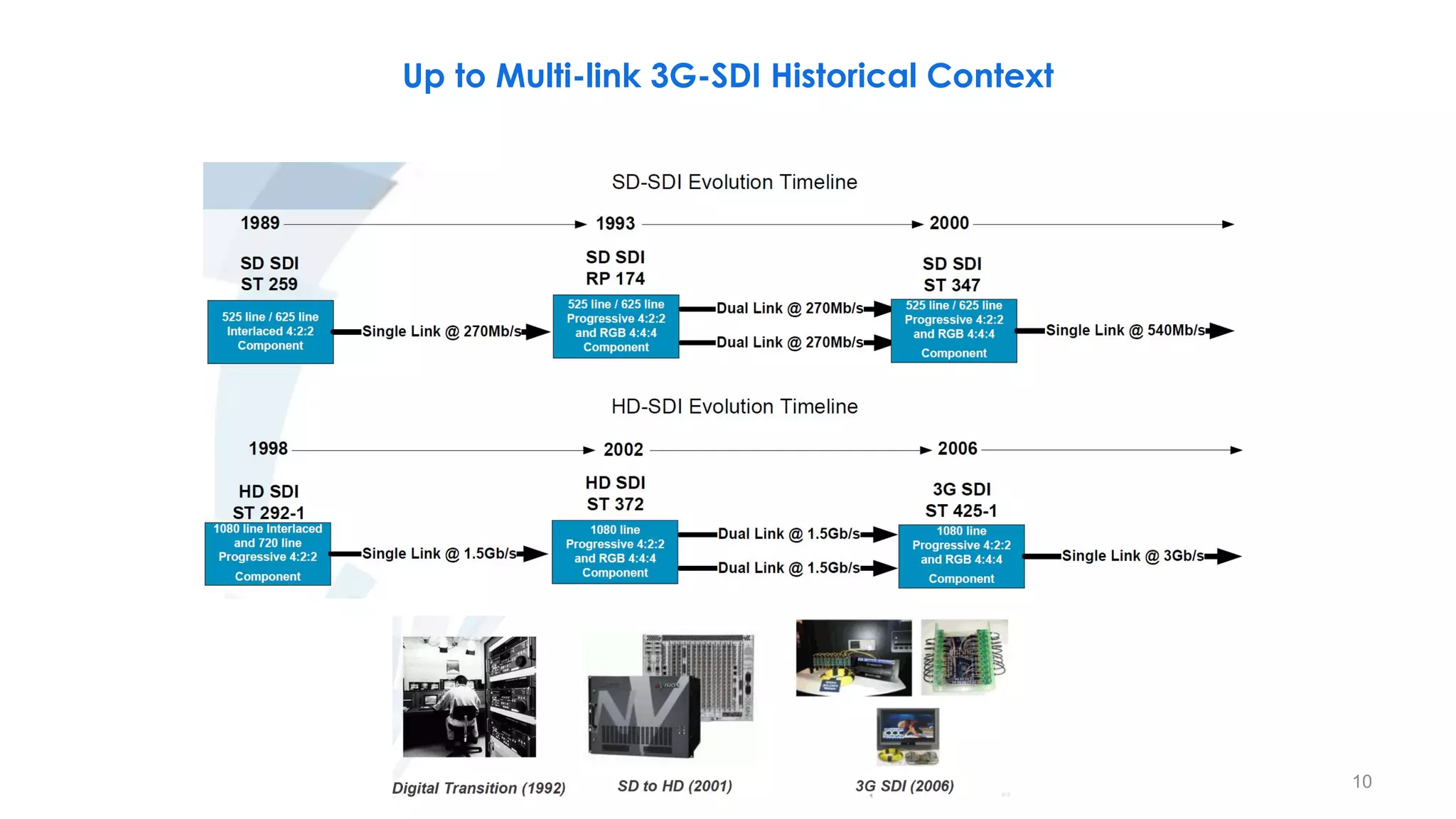 Up to Multi-link 3G-SDI Historical Context

SD-SDI Evolution Timeline

1989

1993

2000

SD SDI
ST 259

525 line / 625 line
Interlaced 4:2:2
Component

Single Link @ 270Mb/s

SD SDI
RP 174

525 line / 625 line
Progressive 4:2:2
and RGB 4:4:4
Component

Dual Link @ 270Mb/s

Dual Link @ 270Mb/s

SD SDI
ST 347

525 line / 625 line
Progressive 4:2:2
and RGB 4:4:4
Component

Single Link @ 540Mb/s

HD-SDI Evolution Timeline

1998

2002

2006

HD SDI
ST 292-1

1080 line Interlaced
and 720 line
Progressive 4:2:2
Component

Single Link @ 1.5Gb/s

HD SDI
ST 372

1080 line
Progressive 4:2:2
and RGB 4:4:4
Component

Dual Link @ 1.5Gb/s

Dual Link @ 1.5Gb/s

3G SDI
ST 425-1

1080 line
Progressive 4:2:2
and RGB 4:4:4
Component

Single Link @ 3Gb/s

Digital Transition (1992)

SD to HD (2001)

3G SDI (2006)

10